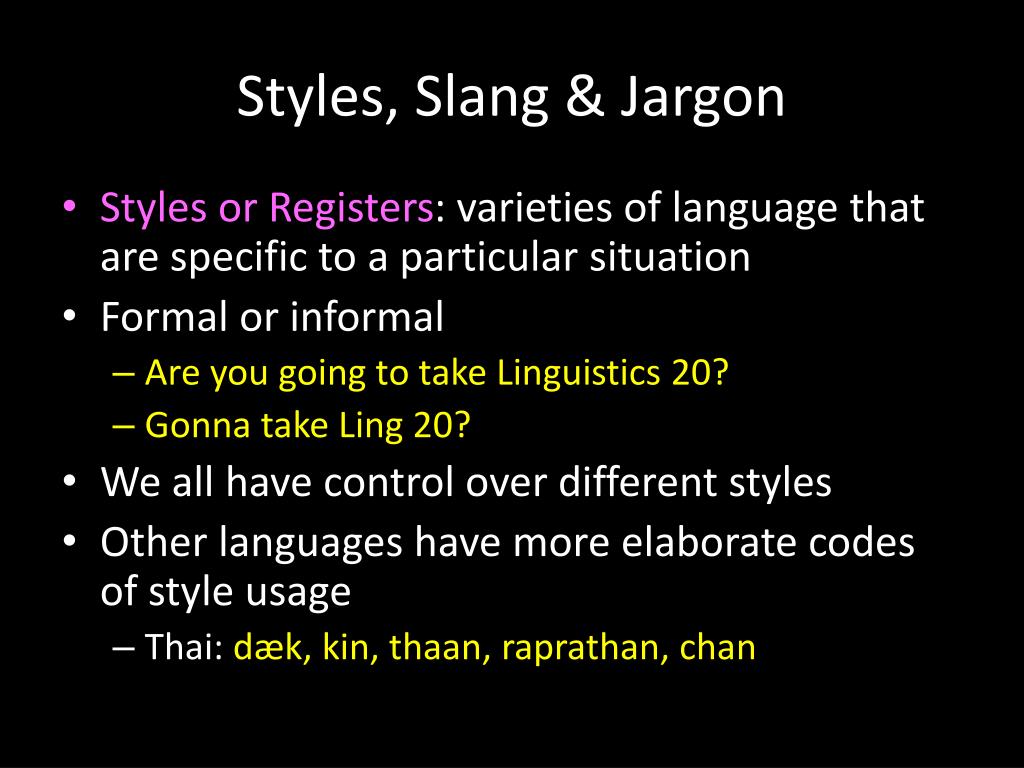 Styles, Slang & Jargon

• Styles or Registers: varieties of language that are specific to a particular situation
• Formal or informal
– Are you going to take Linguistics 20?
– Gonna take Ling 20?
• We all have control over different styles
• Other languages have more elaborate codes of style usage
– Thai: dæk, kin, thaan, raprathan, chan